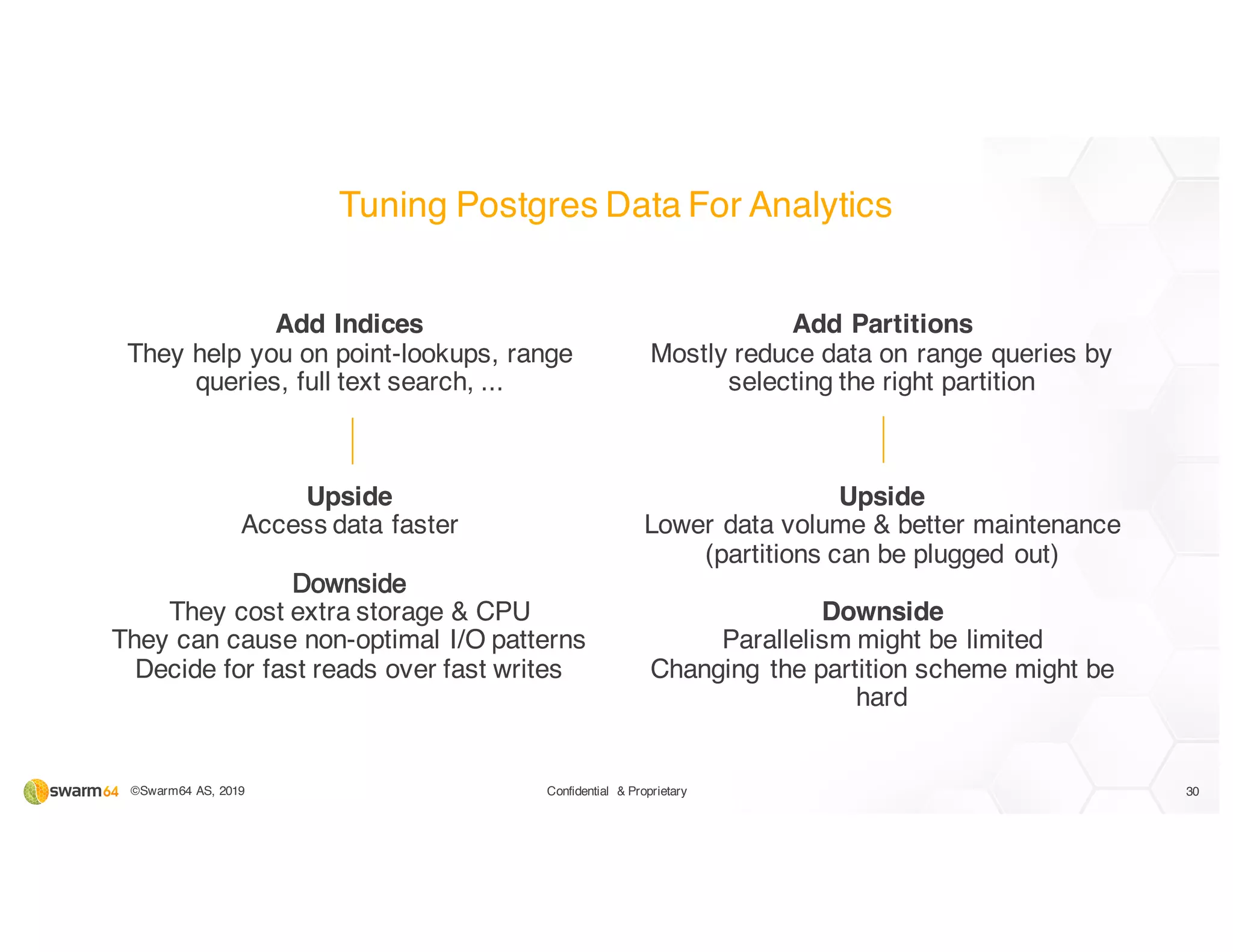 Tuning Postgres Data For Analytics

Add Indices
They help you on point-lookups, range queries, full text search, ...

Upside
Access data faster

Downside
They cost extra storage & CPU
They can cause non-optimal I/O patterns
Decide for fast reads over fast writes

Add Partitions
Mostly reduce data on range queries by selecting the right partition

Upside
Lower data volume & better maintenance (partitions can be plugged out)

Downside
Parallelism might be limited
Changing the partition scheme might be hard

swarm64 ©Swarm64 AS, 2019 Confidential & Proprietary 30